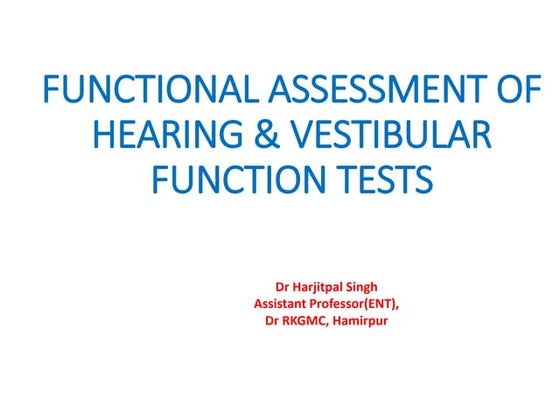 FUNCTIONAL ASSESSMENT OF HEARING & VESTIBULAR FUNCTION TESTS

Dr Harjitpal Singh
Assistant Professor(ENT),
Dr RKGMC, Hamirpur